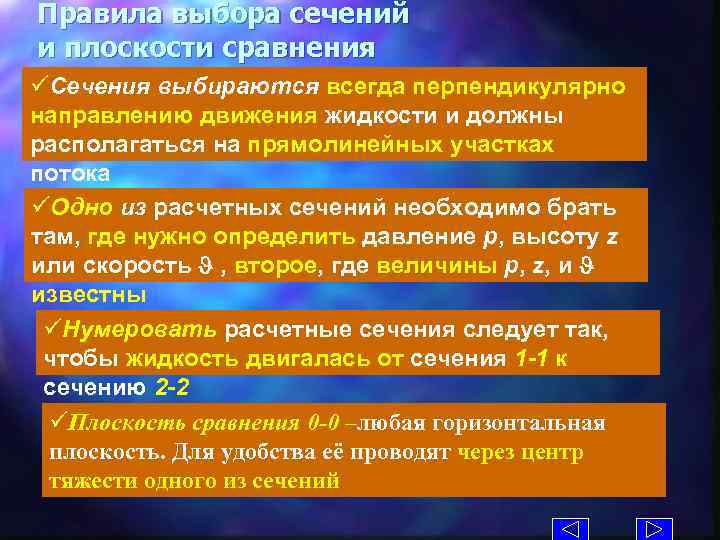 Правила выбора сечений и плоскости сравнения

✓Сечения выбираются всегда перпендикулярно направлению движения жидкости и должны располагаться на прямолинейных участках потока

✓Одно из расчетных сечений необходимо брать там, где нужно определить давление $p$, высоту $z$ или скорость $\vartheta$ , второе, где величины $p$, $z$, и $\vartheta$ известны

✓Нумеровать расчетные сечения следует так, чтобы жидкость двигалась от сечения 1-1 к сечению 2-2

✓Плоскость сравнения 0-0 –любая горизонтальная плоскость. Для удобства её проводят через центр тяжести одного из сечений